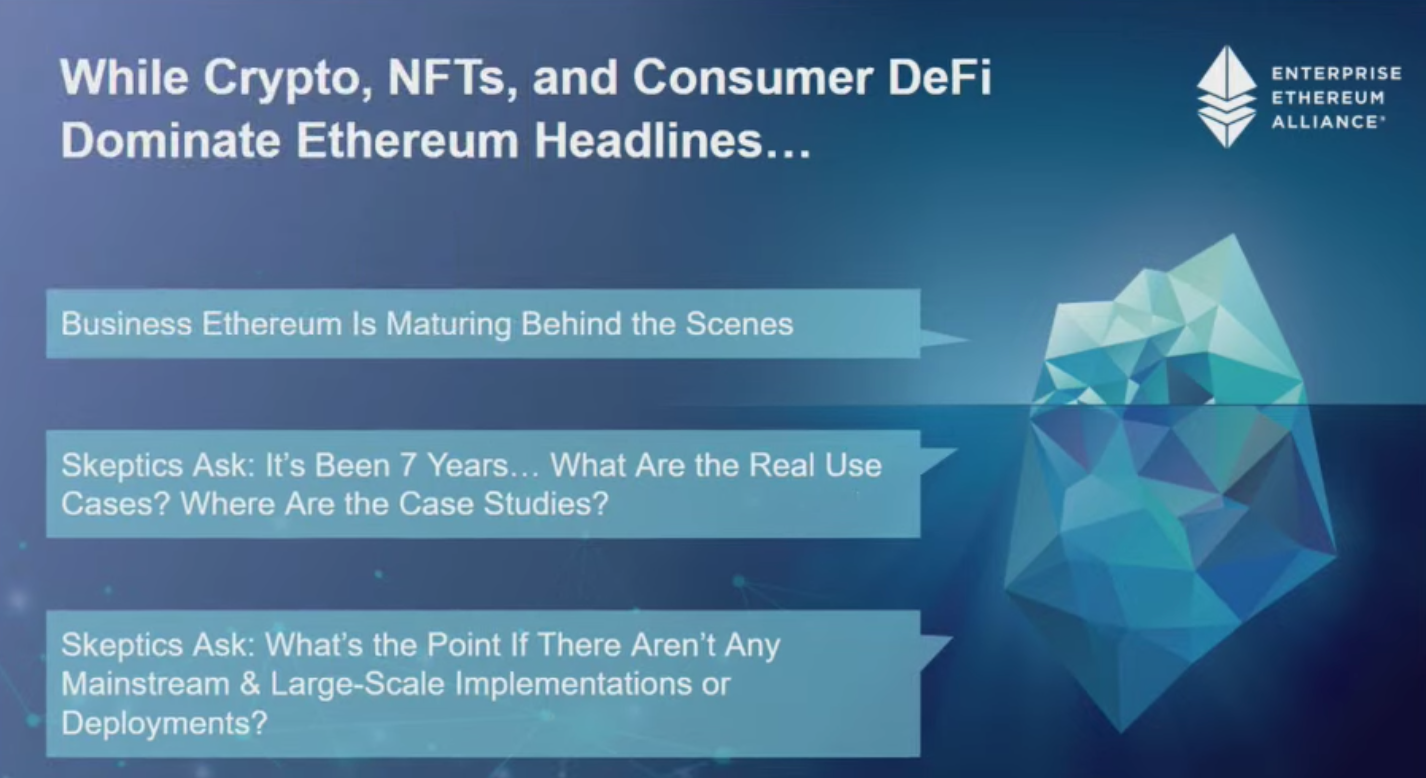 While Crypto, NFTs, and Consumer DeFi Dominate Ethereum Headlines…

ENTERPRISE ETHEREUM ALLIANCE®

Business Ethereum Is Maturing Behind the Scenes

Skeptics Ask: It's Been 7 Years… What Are the Real Use Cases? Where Are the Case Studies?

Skeptics Ask: What's the Point If There Aren't Any Mainstream & Large-Scale Implementations or Deployments?